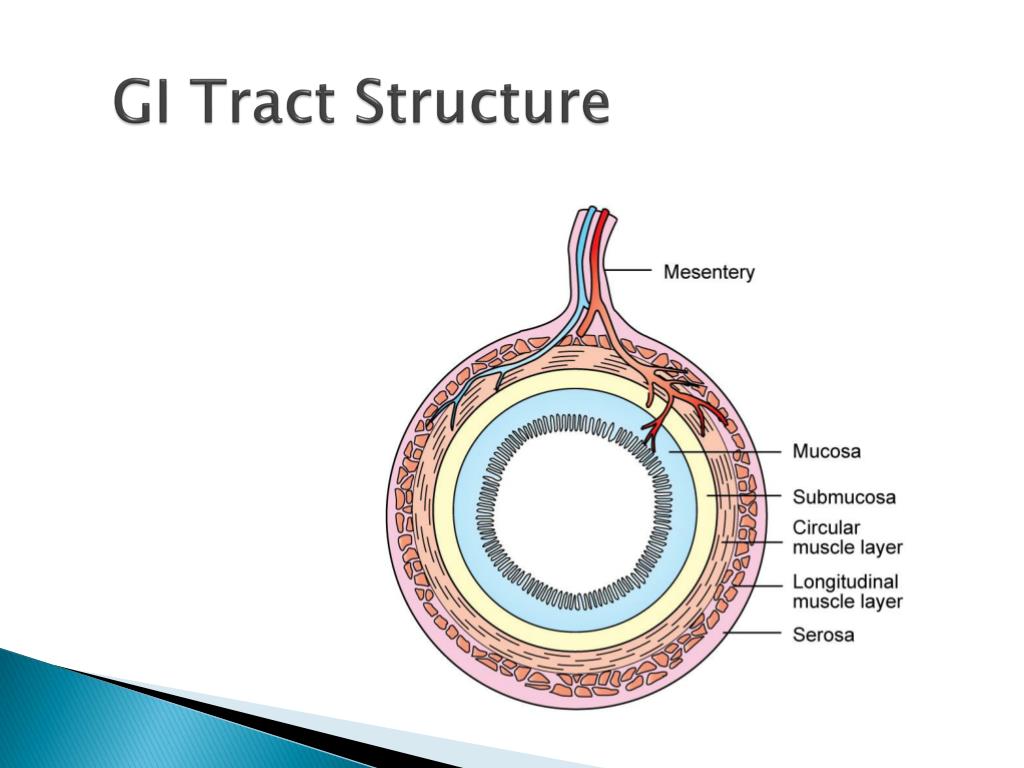 GI Tract Structure

Mesentery
Mucosa
Submucosa
Circular muscle layer
Longitudinal muscle layer
Serosa